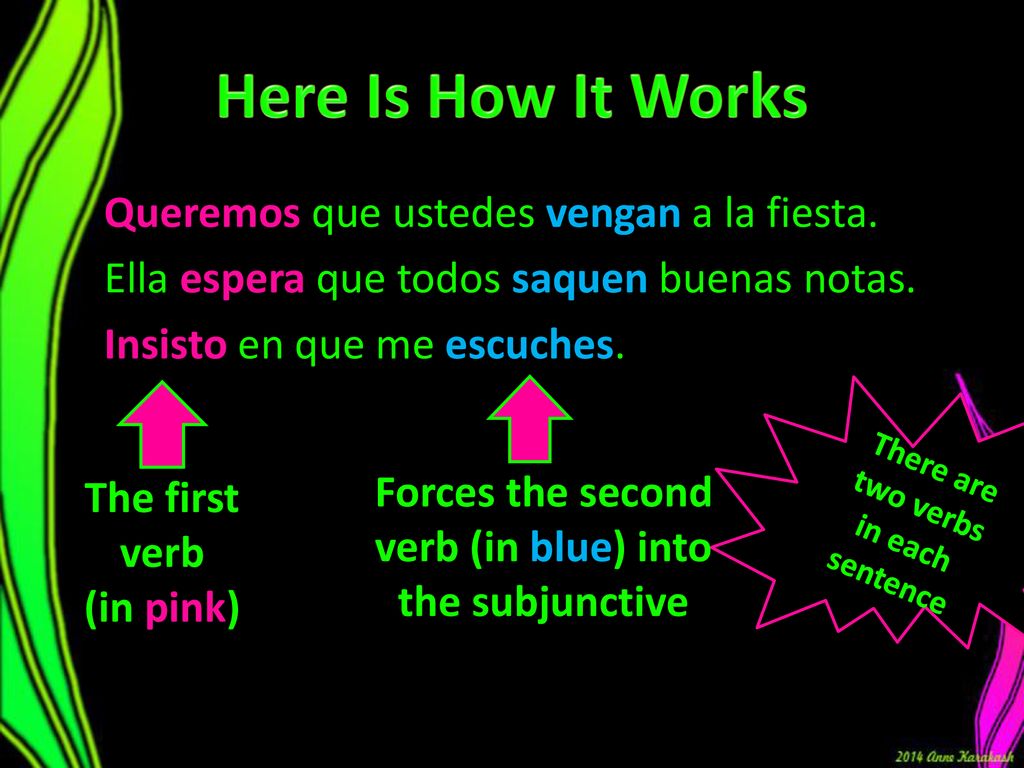 Here Is How It Works

Queremos que ustedes vengan a la fiesta.

Ella espera que todos saquen buenas notas.

Insisto en que me escuches.

The first verb (in pink)

Forces the second verb (in blue) into the subjunctive

There are two verbs in each sentence

2014 Anne Karakash